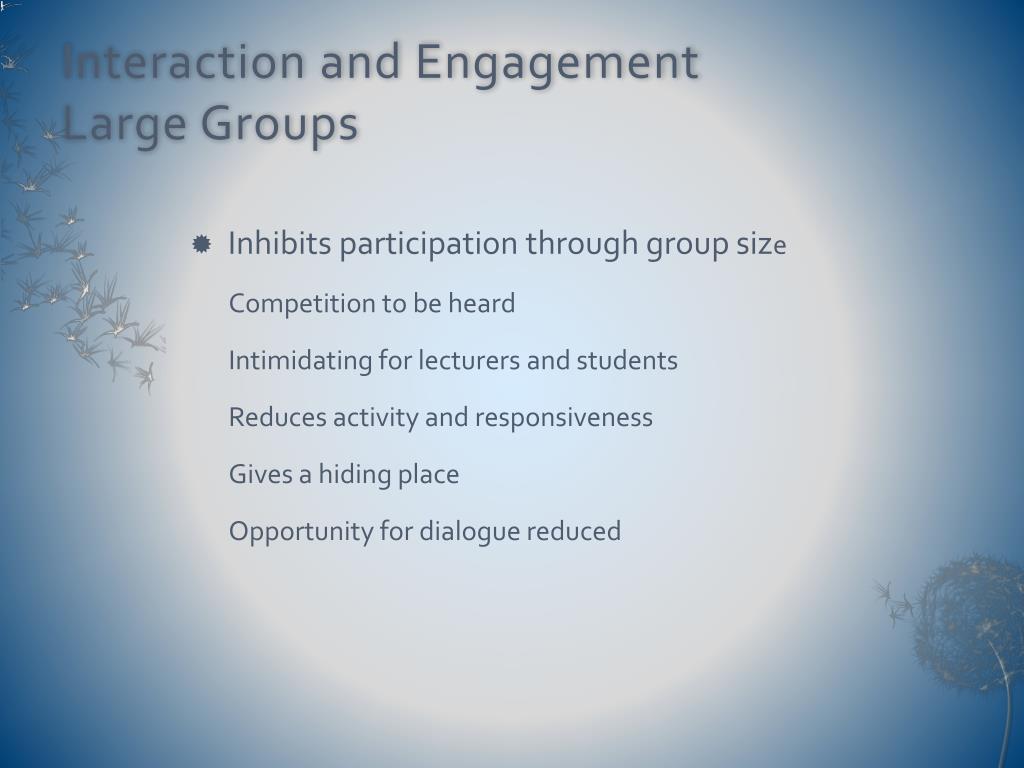 Interaction and Engagement
Large Groups

Inhibits participation through group size

Competition to be heard

Intimidating for lecturers and students

Reduces activity and responsiveness

Gives a hiding place

Opportunity for dialogue reduced